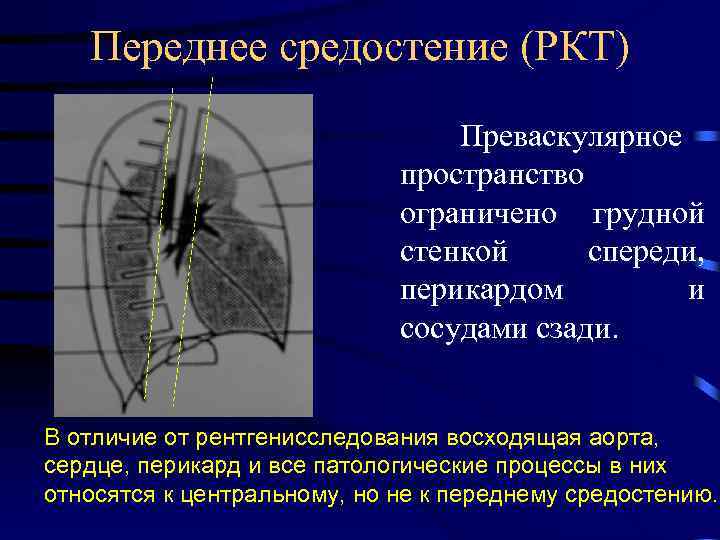 Переднее средостение (РКТ)

Преваскулярное пространство ограничено грудной стенкой спереди, перикардом и сосудами сзади.

В отличие от рентгенисследования восходящая аорта, сердце, перикард и все патологические процессы в них относятся к центральному, но не к переднему средостению.